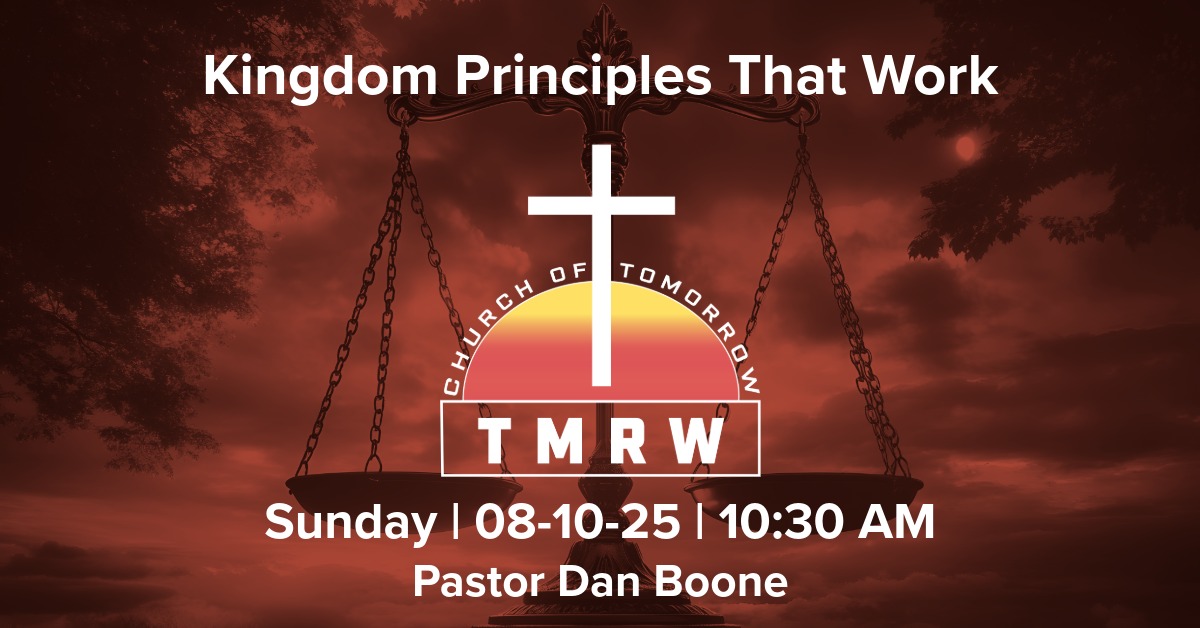 Kingdom Principles That Work

CHURCH OF TOMORROW

TMRW

Sunday | 08-10-25 | 10:30 AM

Pastor Dan Boone